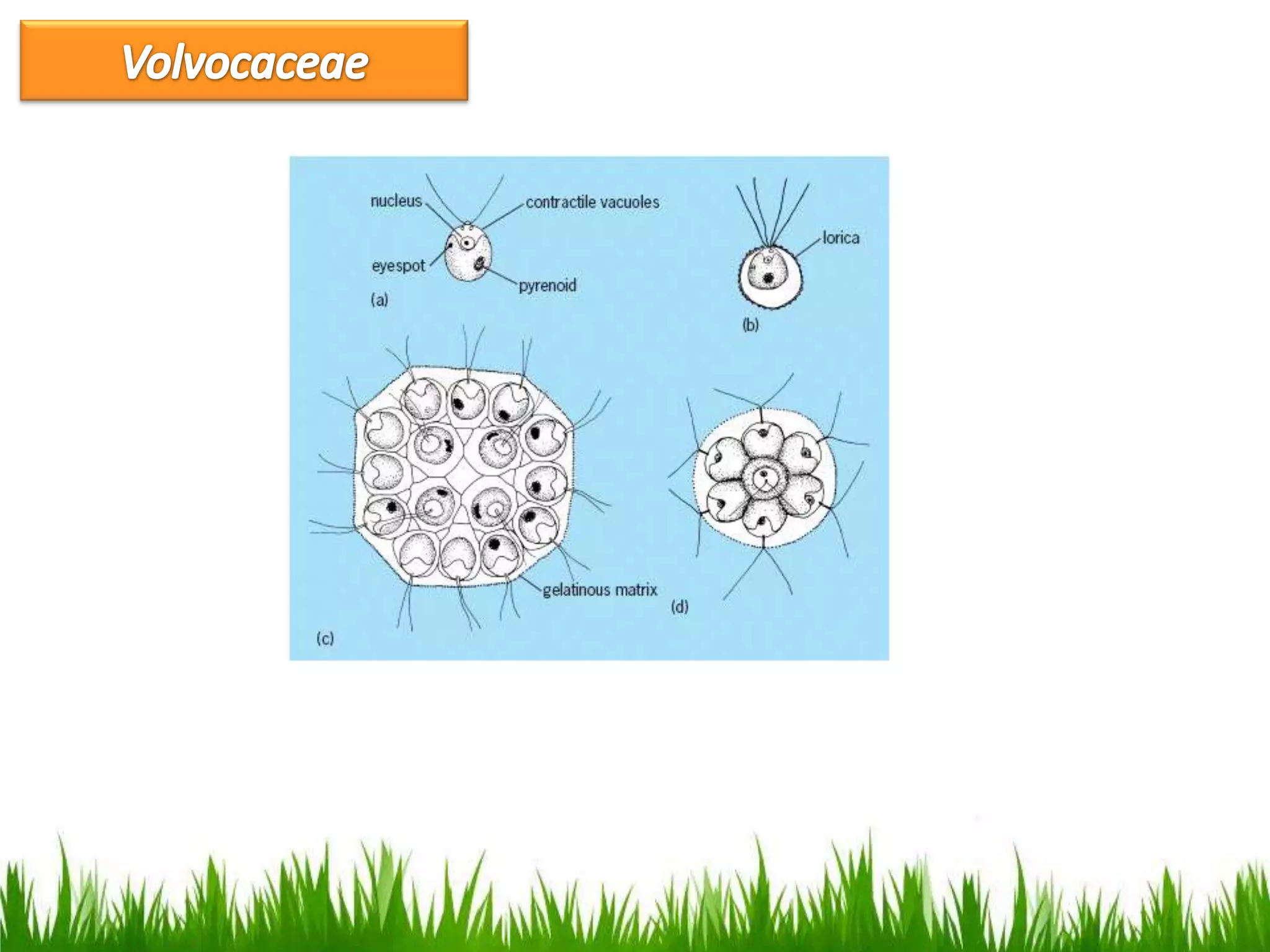 Volvocaceae

nucleus
contractile vacuoles
eyespot
pyrenoid
(a)

lorica
(b)

gelatinous matrix
(c)

(d)